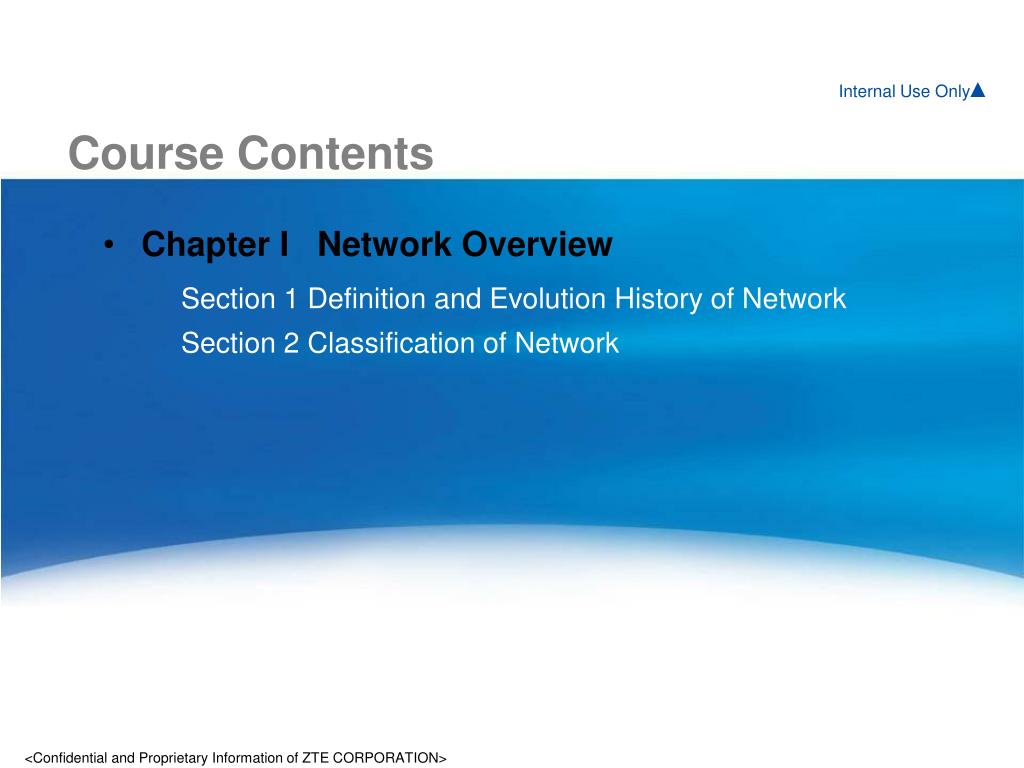 Internal Use Only▲

Course Contents

• Chapter I Network Overview

Section 1 Definition and Evolution History of Network

Section 2 Classification of Network

<Confidential and Proprietary Information of ZTE CORPORATION>